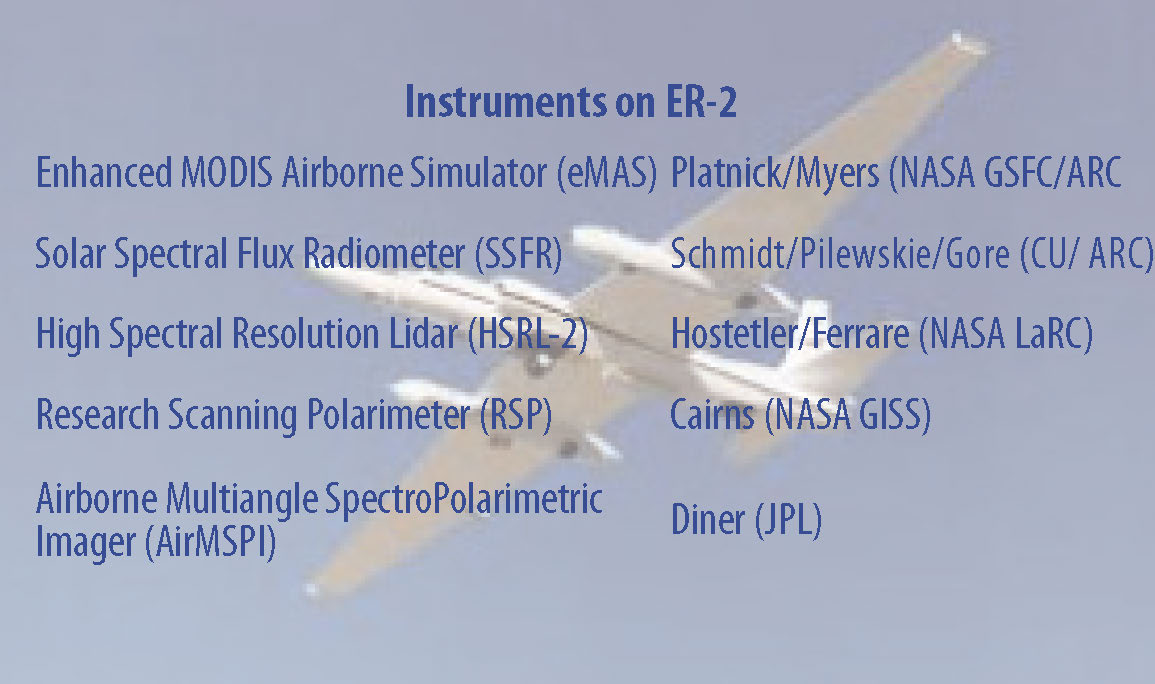 Instruments on ER-2

| | |
|---|---|
| Enhanced MODIS Airborne Simulator (eMAS) | Platnick/Myers (NASA GSFC/ARC |
| Solar Spectral Flux Radiometer (SSFR) | Schmidt/Pilewskie/Gore (CU/ ARC) |
| High Spectral Resolution Lidar (HSRL-2) | Hostetler/Ferrare (NASA LaRC) |
| Research Scanning Polarimeter (RSP) | Cairns (NASA GISS) |
| Airborne Multiangle SpectroPolarimetric Imager (AirMSPI) | Diner (JPL) |